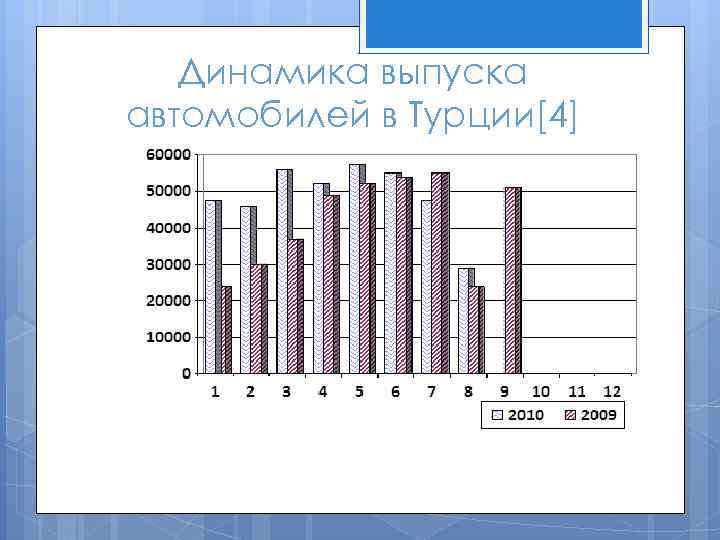 Динамика выпуска автомобилей в Турции[4]

60000
50000
40000
30000
20000
10000
0

1 2 3 4 5 6 7 8 9 10 11 12

2010 2009